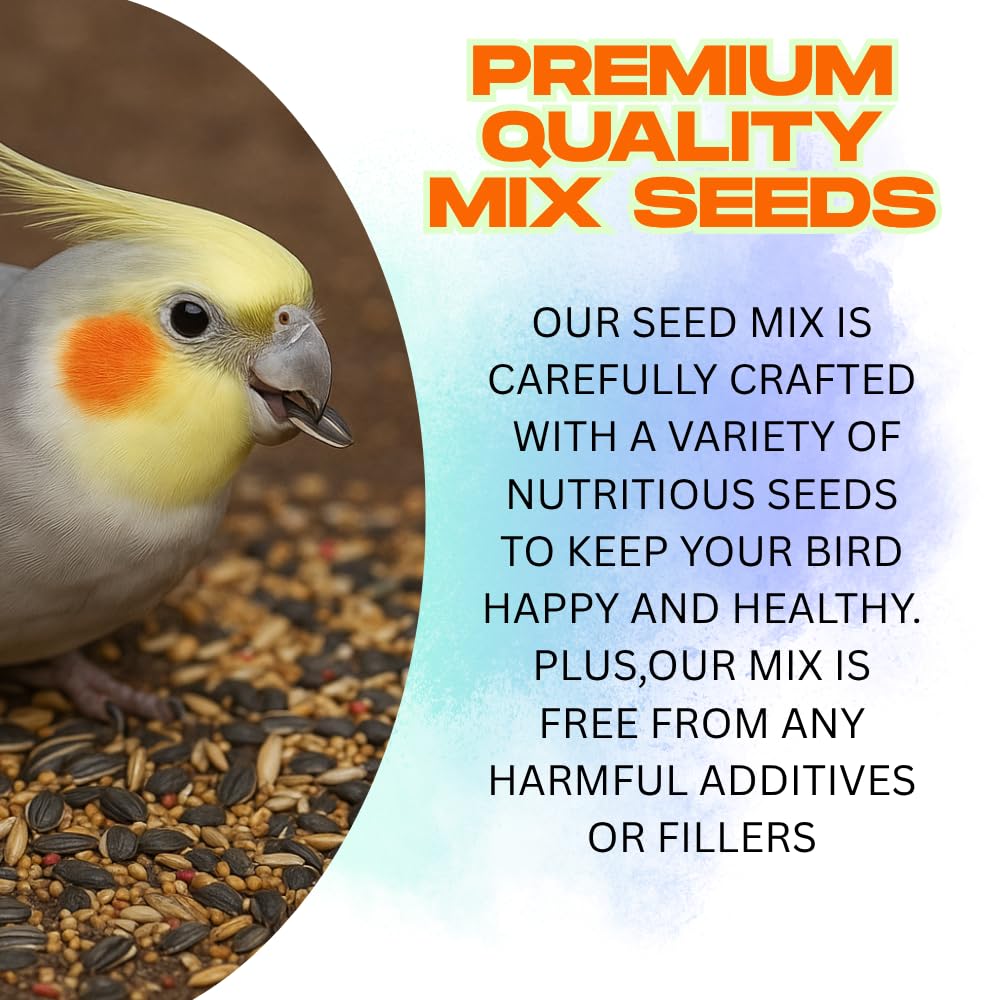 PREMIUM QUALITY MIX SEEDS

OUR SEED MIX IS CAREFULLY CRAFTED WITH A VARIETY OF NUTRITIOUS SEEDS TO KEEP YOUR BIRD HAPPY AND HEALTHY. PLUS,OUR MIX IS FREE FROM ANY HARMFUL ADDITIVES OR FILLERS